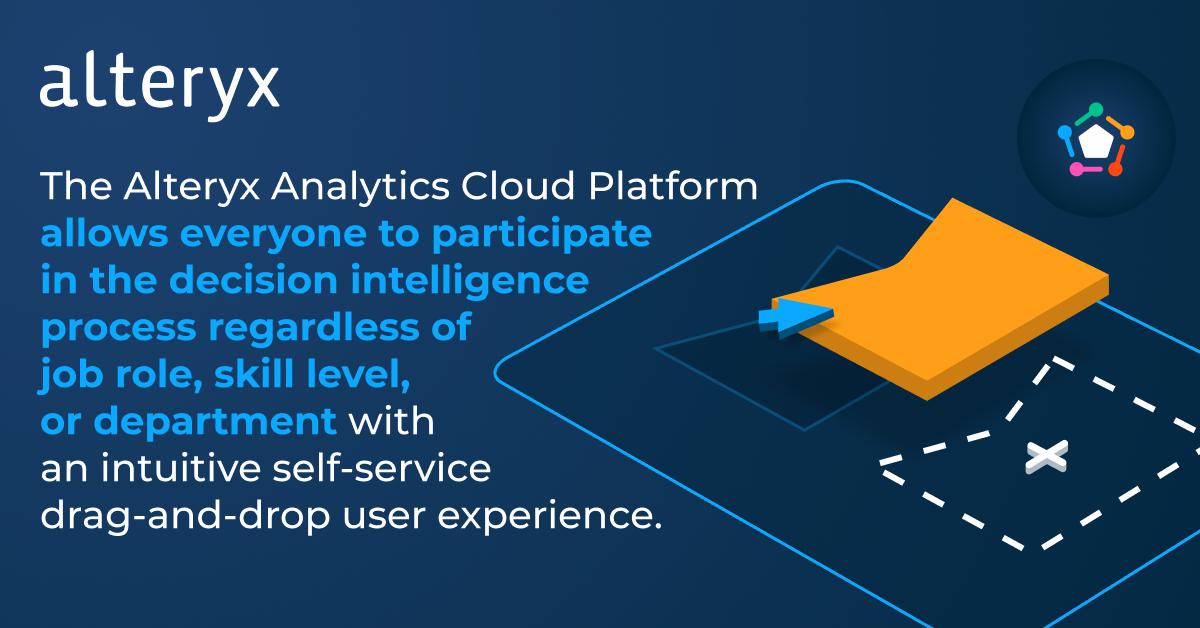 alteryx

The Alteryx Analytics Cloud Platform allows everyone to participate in the decision intelligence process regardless of job role, skill level, or department with an intuitive self-service drag-and-drop user experience.